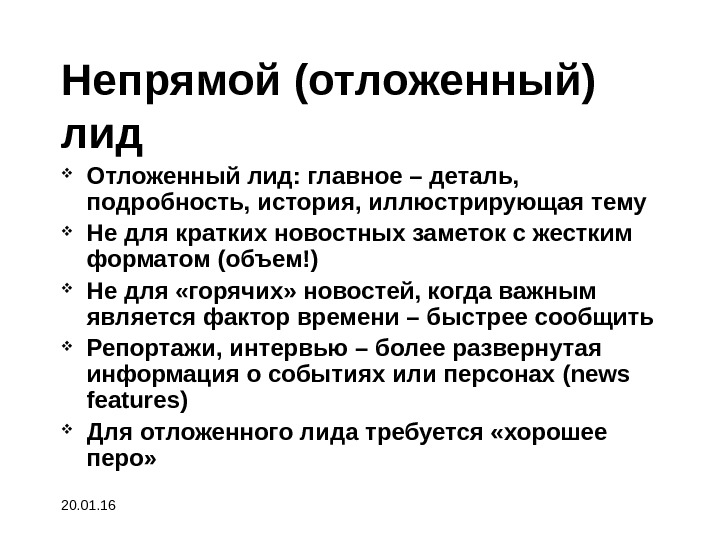 Непрямой (отложенный) лид

❖ Отложенный лид: главное – деталь, подробность, история, иллюстрирующая тему

❖ Не для кратких новостных заметок с жестким форматом (объем!)

❖ Не для «горячих» новостей, когда важным является фактор времени – быстрее сообщить

❖ Репортажи, интервью – более развернутая информация о событиях или персонах (news features)

❖ Для отложенного лида требуется «хорошее перо»

20.01.16